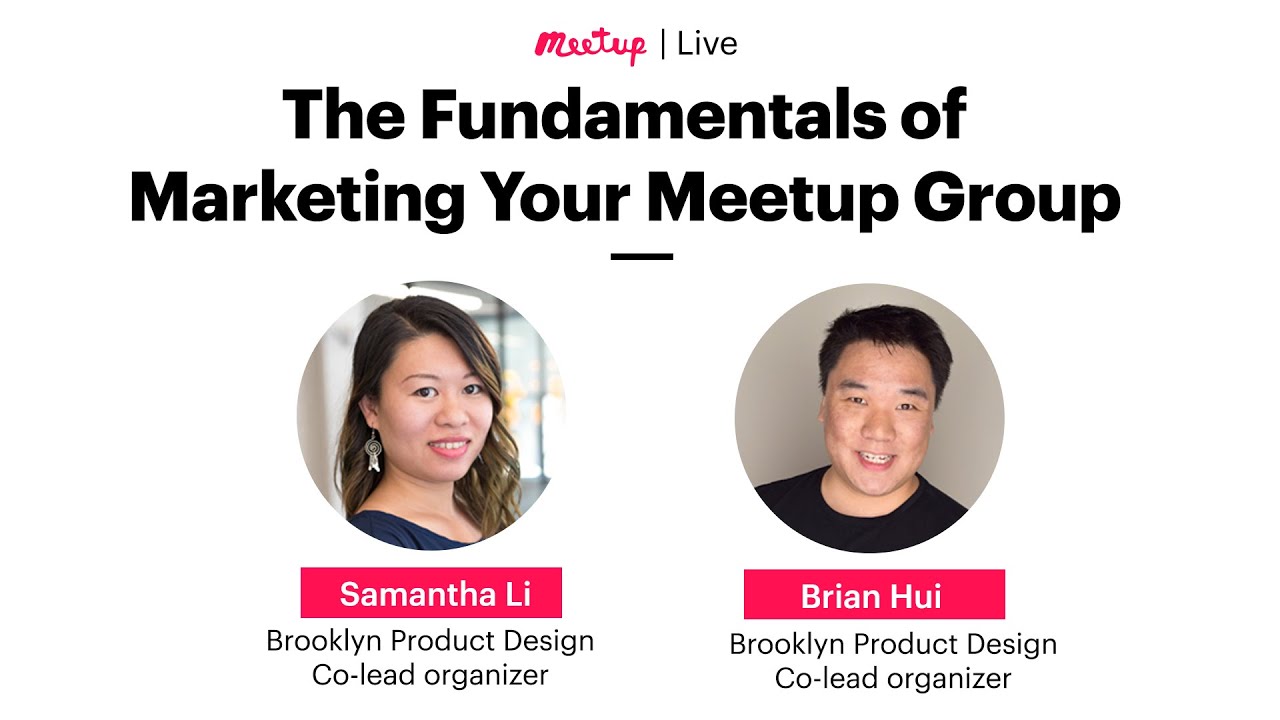 Meetup | Live

The Fundamentals of Marketing Your Meetup Group

Samantha Li
Brooklyn Product Design
Co-lead organizer

Brian Hui
Brooklyn Product Design
Co-lead organizer